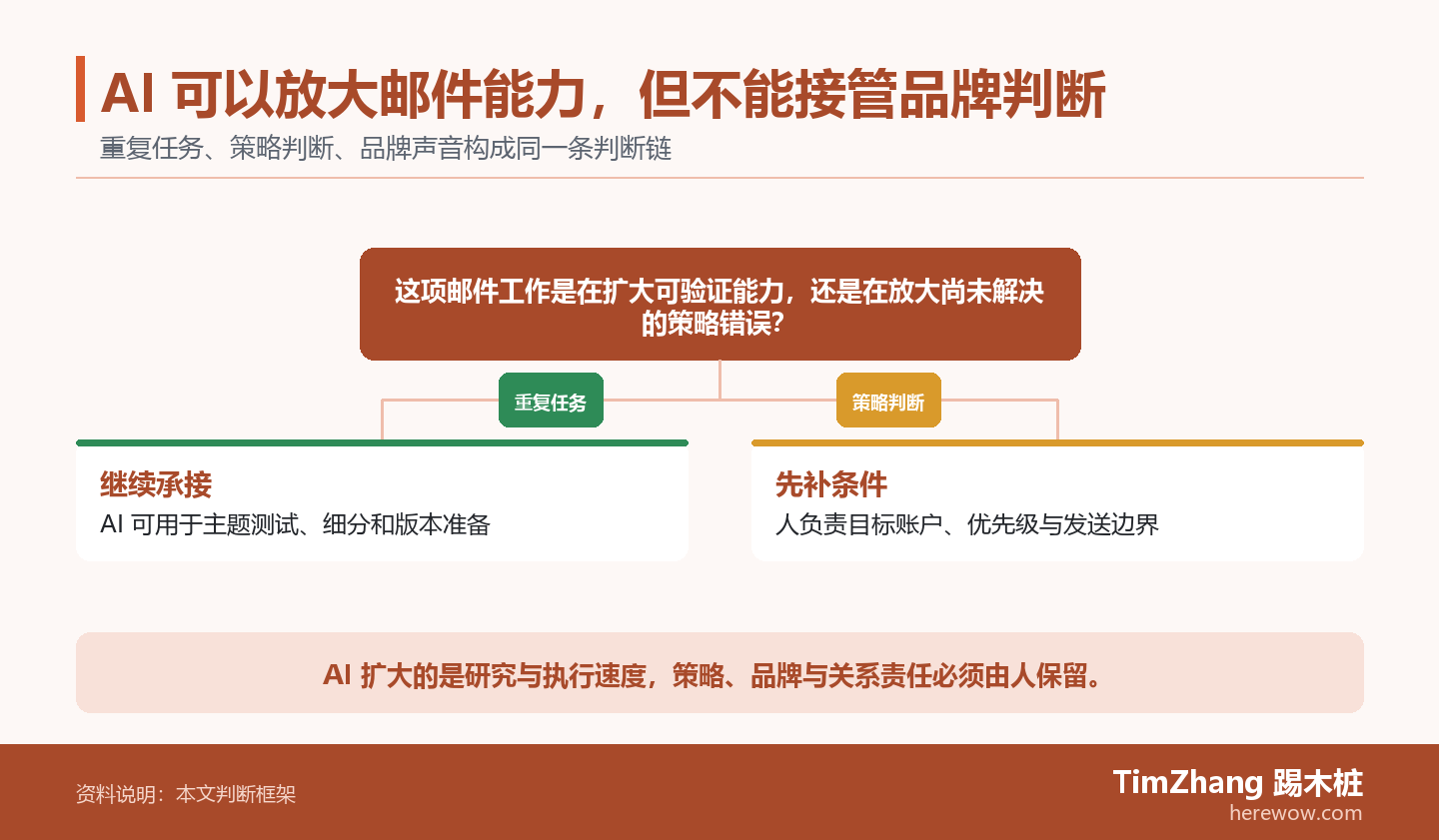 AI 可以放大邮件能力，但不能接管品牌判断

重复任务、策略判断、品牌声音构成同一条判断链

这项邮件工作是在扩大可验证能力，还是在放大尚未解决的策略错误?

重复任务

策略判断

继续承接

AI 可用于主题测试、细分和版本准备

先补条件

人负责目标账户、优先级与发送边界

AI 扩大的是研究与执行速度，策略、品牌与关系责任必须由人保留。

资料说明：本文判断框架

TimZhang 踢木桩
herewow.com